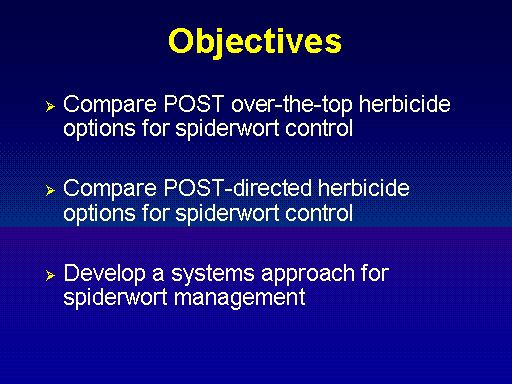 Objectives

➢ Compare POST over-the-top herbicide options for spiderwort control

➢ Compare POST-directed herbicide options for spiderwort control

➢ Develop a systems approach for spiderwort management